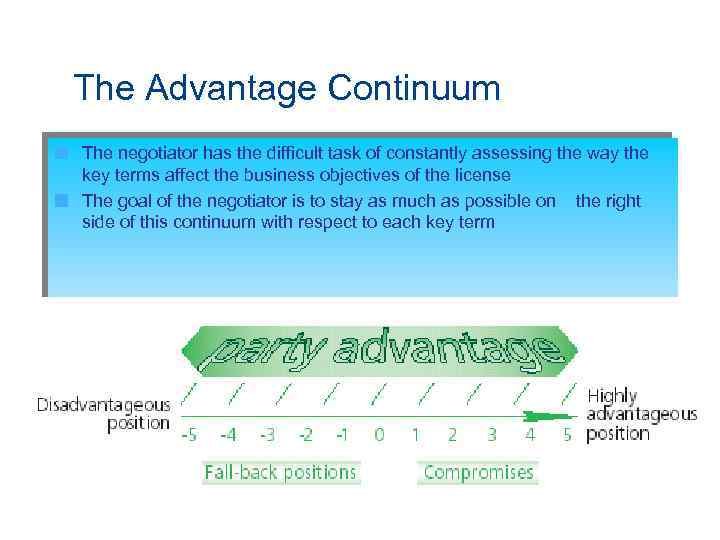 The Advantage Continuum

The negotiator has the difficult task of constantly assessing the way the key terms affect the business objectives of the license

The goal of the negotiator is to stay as much as possible on the right side of this continuum with respect to each key term

party advantage

Disadvantageous position

-5 -4 -3 -2 -1 0 1 2 3 4 5

Highly advantageous position

Fall-back positions

Compromises